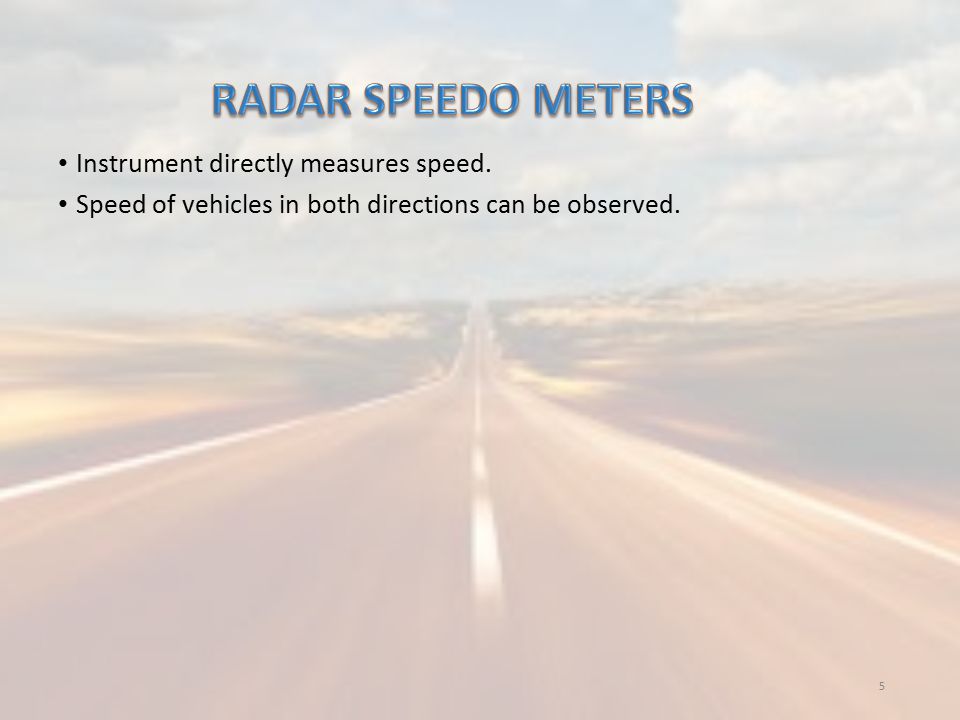 RADAR SPEEDO METERS

• Instrument directly measures speed.
• Speed of vehicles in both directions can be observed.

5